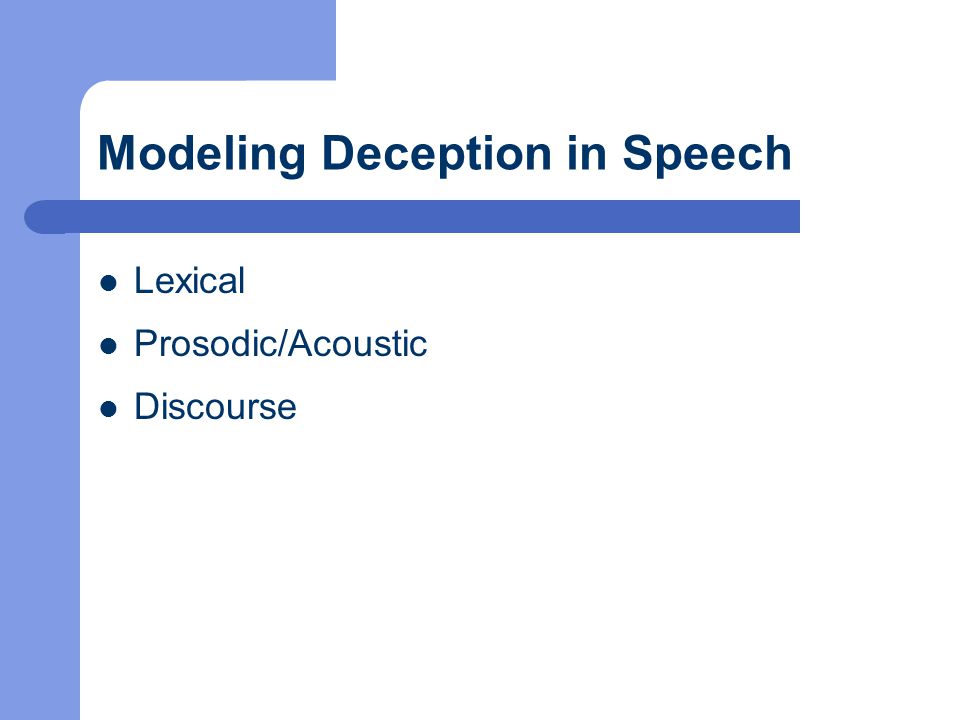 Modeling Deception in Speech

- Lexical
- Prosodic/Acoustic
- Discourse